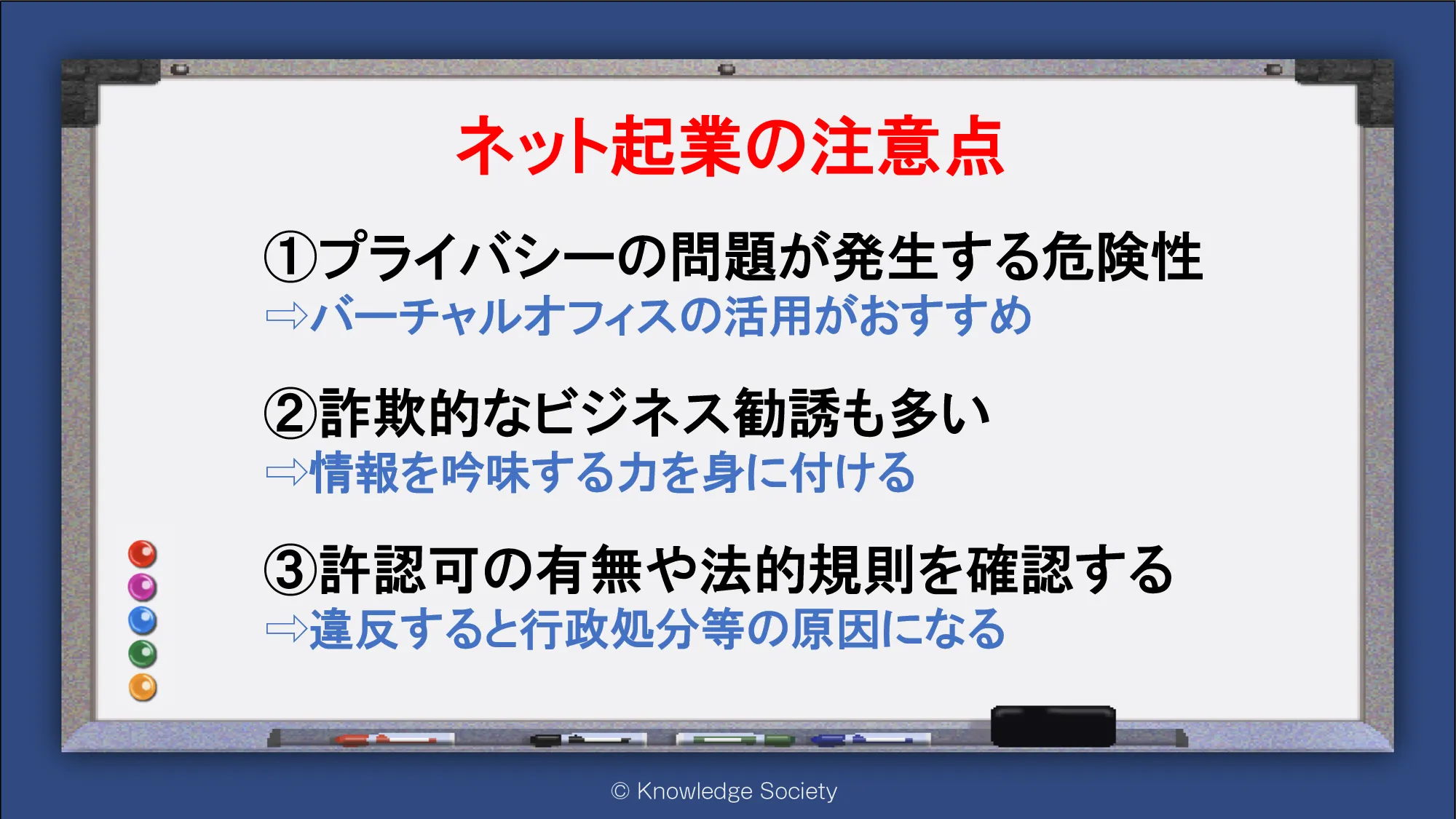 ネット起業の注意点

①プライバシーの問題が発生する危険性
⇨バーチャルオフィスの活用がおすすめ

②詐欺的なビジネス勧誘も多い
⇨情報を吟味する力を身に付ける

③許認可の有無や法的規則を確認する
⇨違反すると行政処分等の原因になる

© Knowledge Society